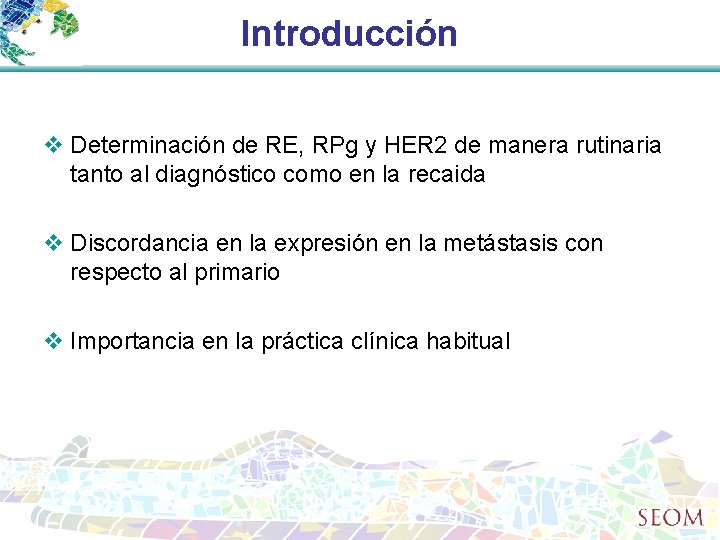 Introducción

❖ Determinación de RE, RPg y HER2 de manera rutinaria tanto al diagnóstico como en la recaida

❖ Discordancia en la expresión en la metástasis con respecto al primario

❖ Importancia en la práctica clínica habitual

SEOM